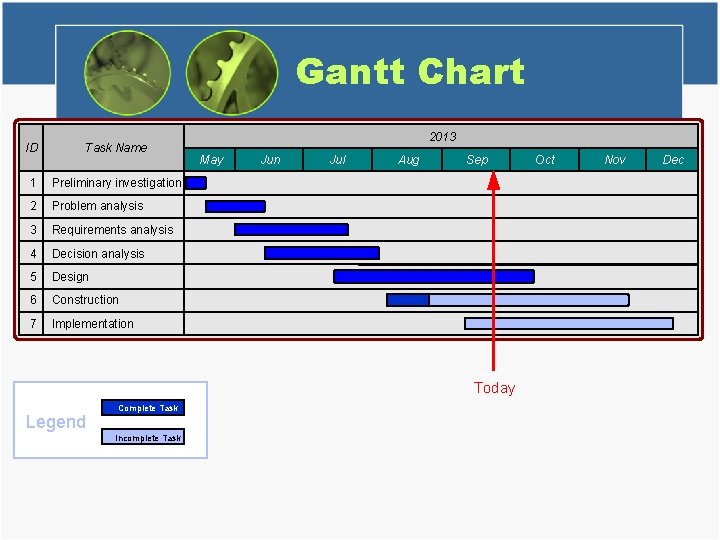 Gantt Chart

| ID | Task Name | 2013 | | | | | | | |
|---|---|---|---|---|---|---|---|---|---|
| | | May | Jun | Jul | Aug | Sep | Oct | Nov | Dec |
| 1 | Preliminary investigation | | | | | | | | |
| 2 | Problem analysis | | | | | | | | |
| 3 | Requirements analysis | | | | | | | | |
| 4 | Decision analysis | | | | | | | | |
| 5 | Design | | | | | | | | |
| 6 | Construction | | | | | | | | |
| 7 | Implementation | | | | | | | | |

Today

Legend
Complete Task
Incomplete Task